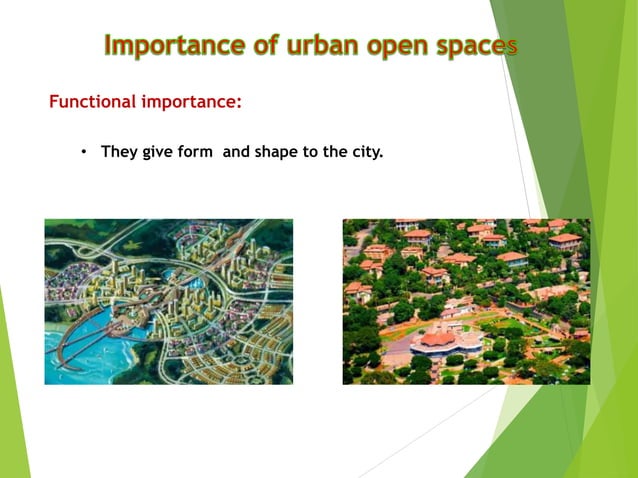 Importance of urban open spaces

Functional importance:

• They give form and shape to the city.